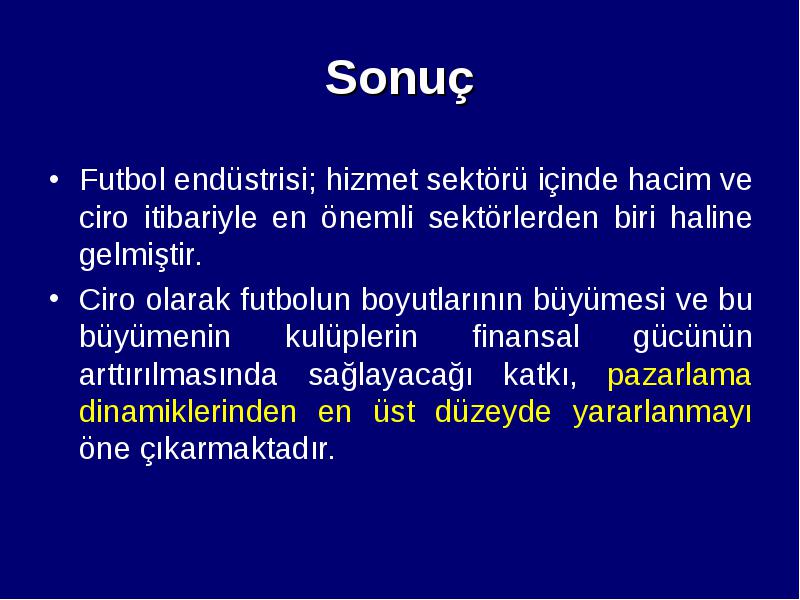 Sonuç

• Futbol endüstrisi; hizmet sektörü içinde hacim ve ciro itibariyle en önemli sektörlerden biri haline gelmiştir.

• Ciro olarak futbolun boyutlarının büyümesi ve bu büyümenin kulüplerin finansal gücünün arttırılmasında sağlayacağı katkı, pazarlama dinamiklerinden en üst düzeyde yararlanmayı öne çıkarmaktadır.